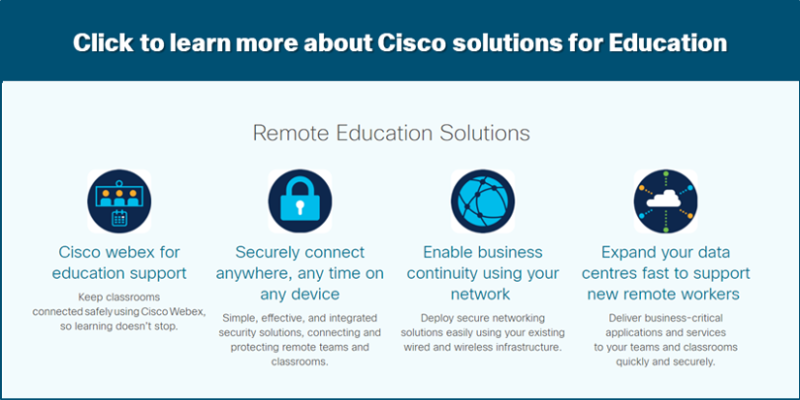 Click to learn more about Cisco solutions for Education

Remote Education Solutions

Cisco webex for education support

Keep classrooms connected safely using Cisco Webex, so learning doesn't stop.

Securely connect anywhere, any time on any device

Simple, effective, and integrated security solutions, connecting and protecting remote teams and classrooms.

Enable business continuity using your network

Deploy secure networking solutions easily using your existing wired and wireless infrastructure.

Expand your data centres fast to support new remote workers

Deliver business-critical applications and services to your teams and classrooms quickly and securely.